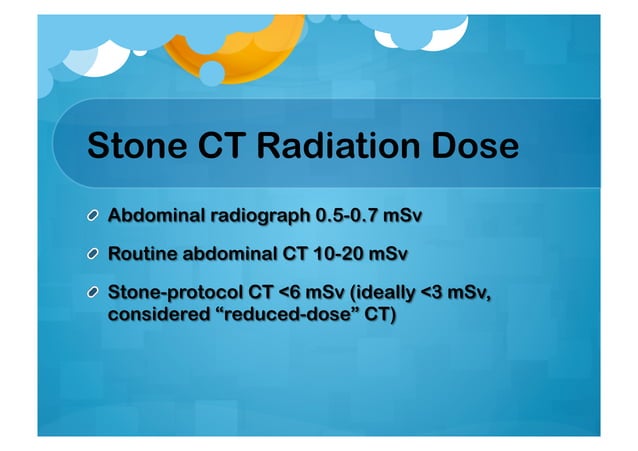 Stone CT Radiation Dose

Abdominal radiograph 0.5-0.7 mSv

Routine abdominal CT 10-20 mSv

Stone-protocol CT <6 mSv (ideally <3 mSv, considered “reduced-dose” CT)